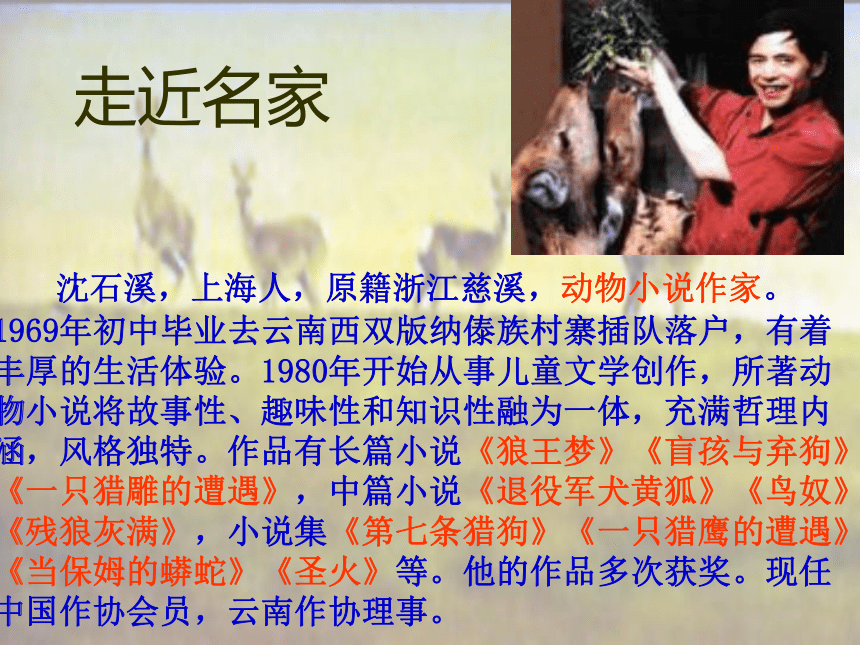 走近名家

沈石溪，上海人，原籍浙江慈溪，动物小说作家。1969年初中毕业去云南西双版纳傣族村寨插队落户，有着丰厚的生活体验。1980年开始从事儿童文学创作，所著动物小说将故事性、趣味性和知识性融为一体，充满哲理内涵，风格独特。作品有长篇小说《狼王梦》《盲孩与弃狗》《一只猎雕的遭遇》，中篇小说《退役军犬黄狐》《鸟奴》《残狼灰满》，小说集《第七条猎狗》《一只猎鹰的遭遇》《当保姆的蟒蛇》《圣火》等。他的作品多次获奖。现任中国作协会员，云南作协理事。